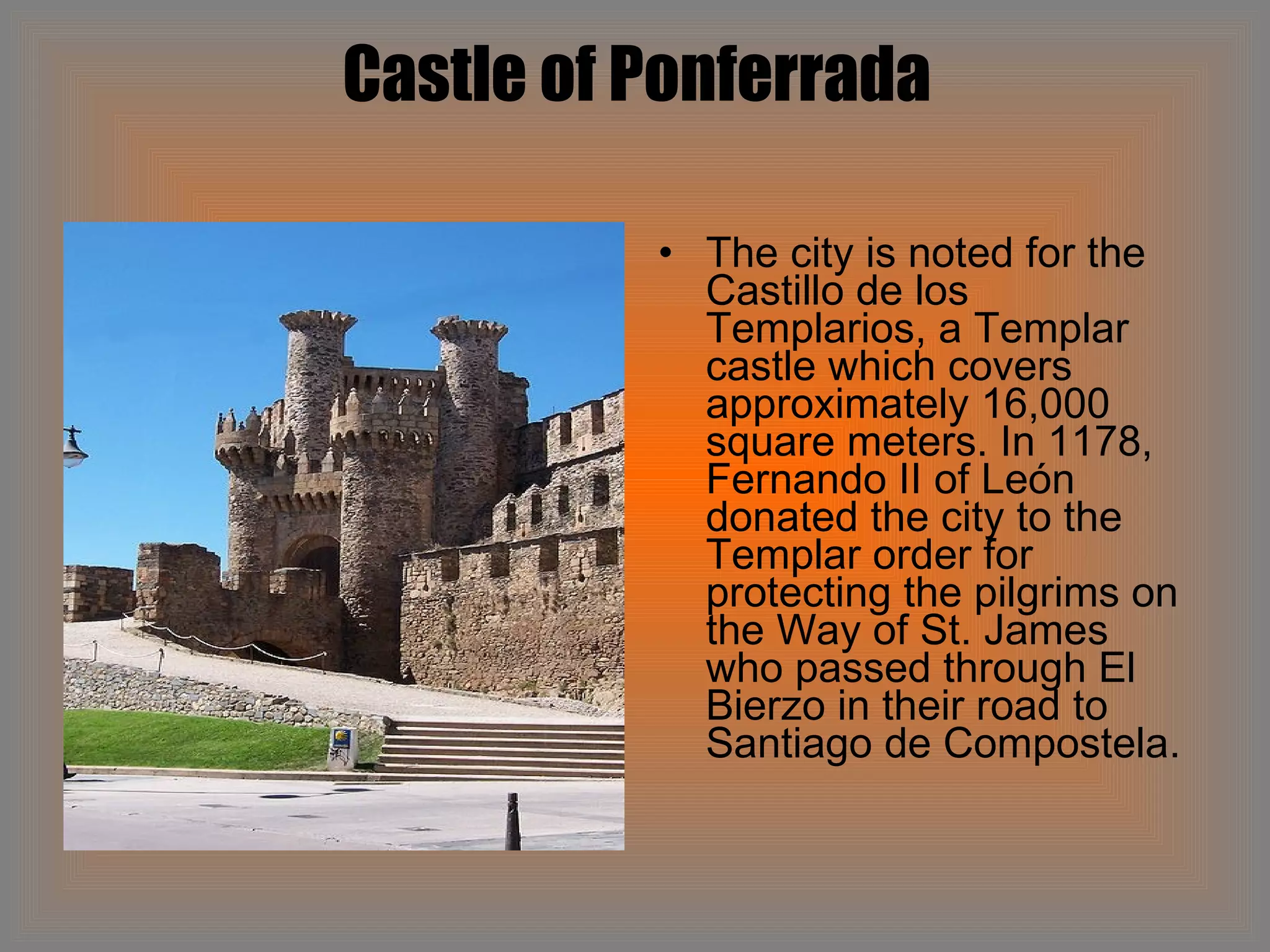 Castle of Ponferrada

• The city is noted for the Castillo de los Templarios, a Templar castle which covers approximately 16,000 square meters. In 1178, Fernando II of León donated the city to the Templar order for protecting the pilgrims on the Way of St. James who passed through El Bierzo in their road to Santiago de Compostela.